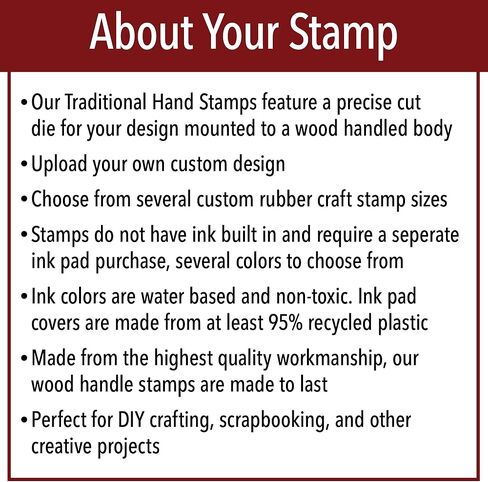 About Your Stamp

• Our Traditional Hand Stamps feature a precise cut die for your design mounted to a wood handled body

• Upload your own custom design

• Choose from several custom rubber craft stamp sizes

• Stamps do not have ink built in and require a seperate ink pad purchase, several colors to choose from

• Ink colors are water based and non-toxic. Ink pad covers are made from at least 95% recycled plastic

• Made from the highest quality workmanship, our wood handle stamps are made to last

• Perfect for DIY crafting, scrapbooking, and other creative projects